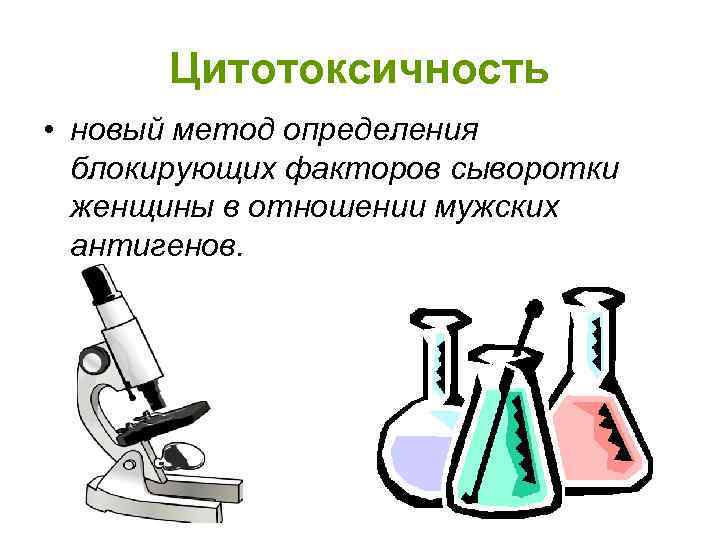 Цитотоксичность

• новый метод определения блокирующих факторов сыворотки женщины в отношении мужских антигенов.